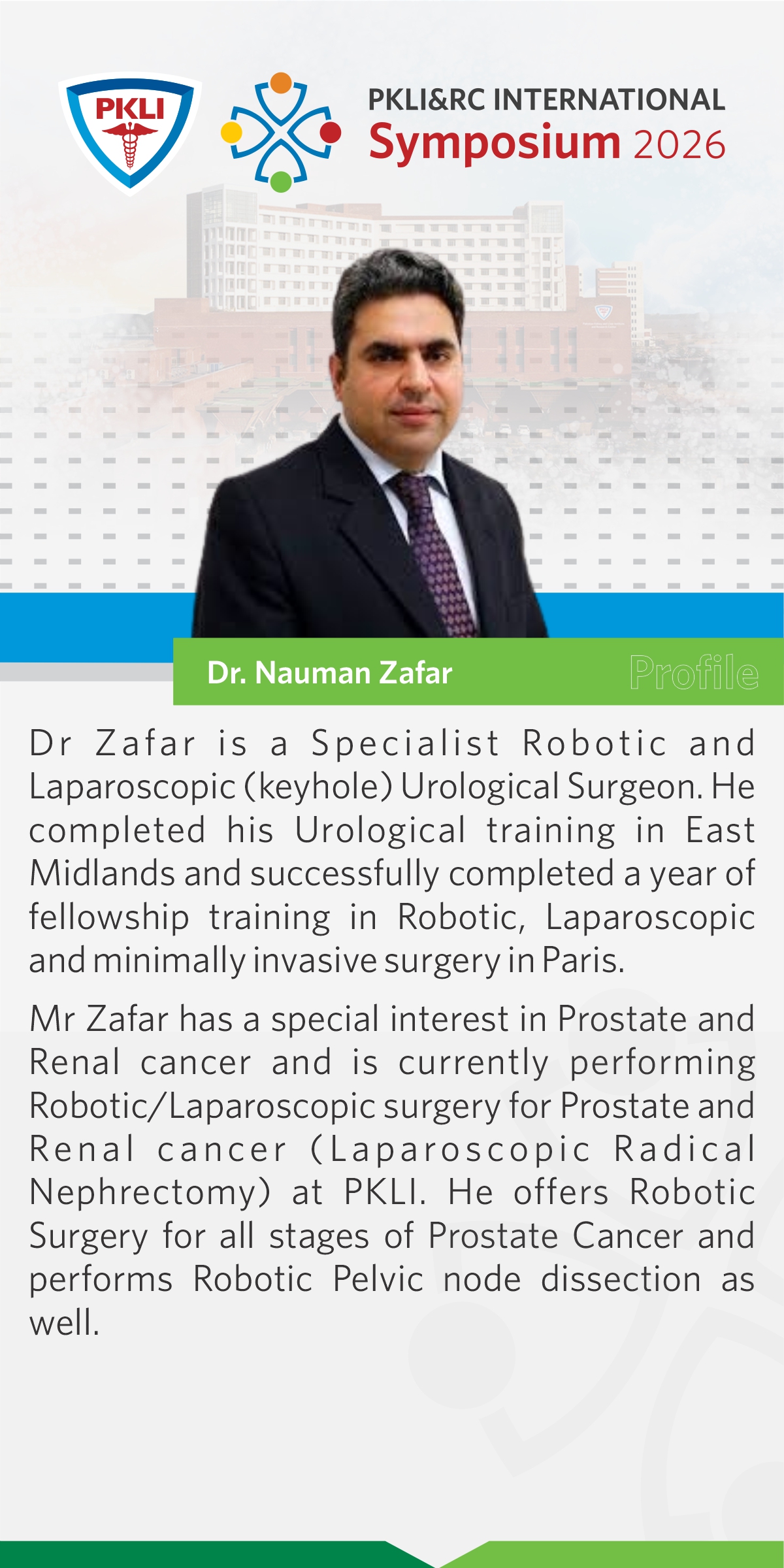 PKLI

PKLI&RC INTERNATIONAL
Symposium 2026

Dr. Nauman Zafar

Profile

Dr Zafar is a Specialist Robotic and Laparoscopic (keyhole) Urological Surgeon. He completed his Urological training in East Midlands and successfully completed a year of fellowship training in Robotic, Laparoscopic and minimally invasive surgery in Paris.

Mr Zafar has a special interest in Prostate and Renal cancer and is currently performing Robotic/Laparoscopic surgery for Prostate and Renal cancer (Laparoscopic Radical Nephrectomy) at PKLI. He offers Robotic Surgery for all stages of Prostate Cancer and performs Robotic Pelvic node dissection as well.